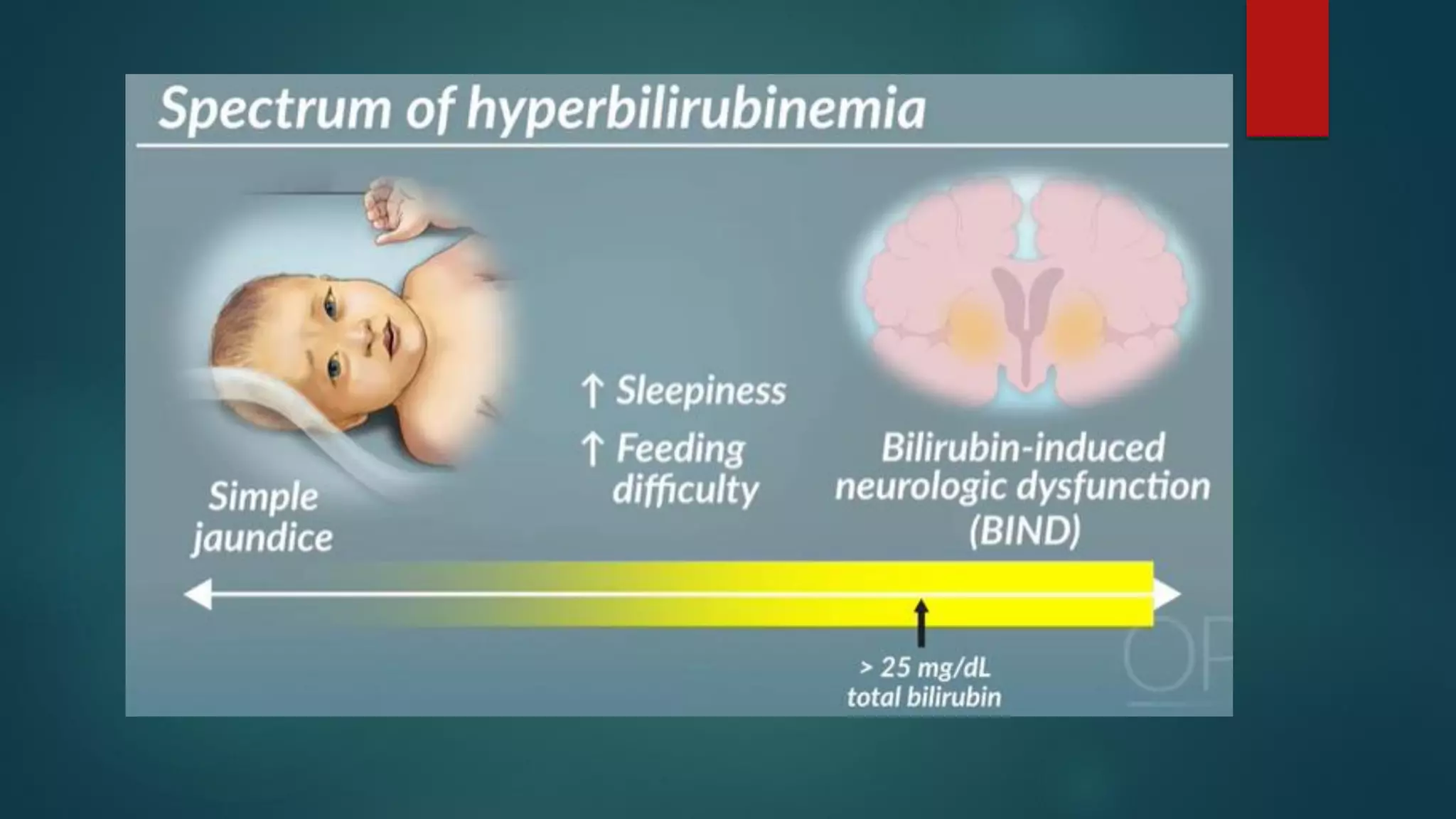 Spectrum of hyperbilirubinemia

Simple jaundice

↑ Sleepiness

↑ Feeding difficulty

Bilirubin-induced neurologic dysfunction (BIND)

> 25 mg/dL total bilirubin